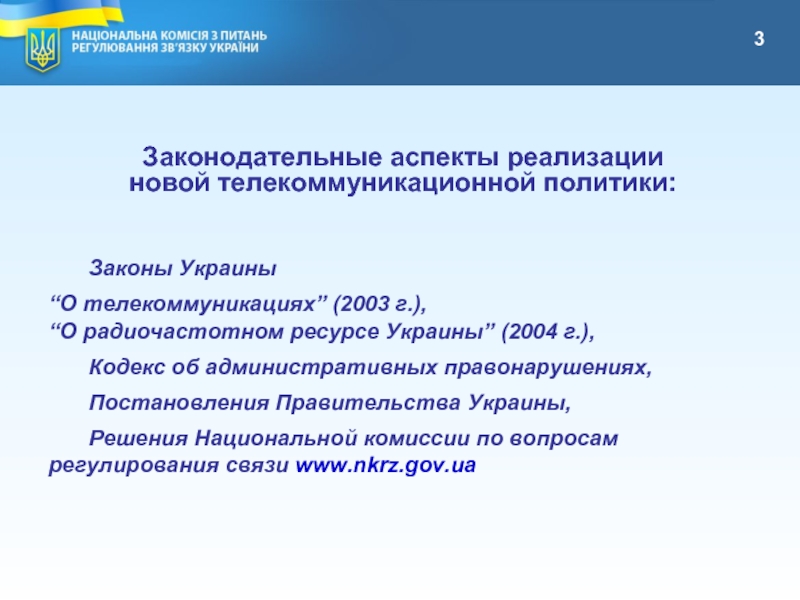 НАЦІОНАЛЬНА КОМІСІЯ З ПИТАНЬ РЕГУЛЮВАННЯ ЗВ'ЯЗКУ УКРАЇНИ

3

Законодательные аспекты реализации новой телекоммуникационной политики:

Законы Украины

“О телекоммуникациях” (2003 г.),
“О радиочастотном ресурсе Украины” (2004 г.),

Кодекс об административных правонарушениях,

Постановления Правительства Украины,

Решения Национальной комиссии по вопросам регулирования связи www.nkrz.gov.ua